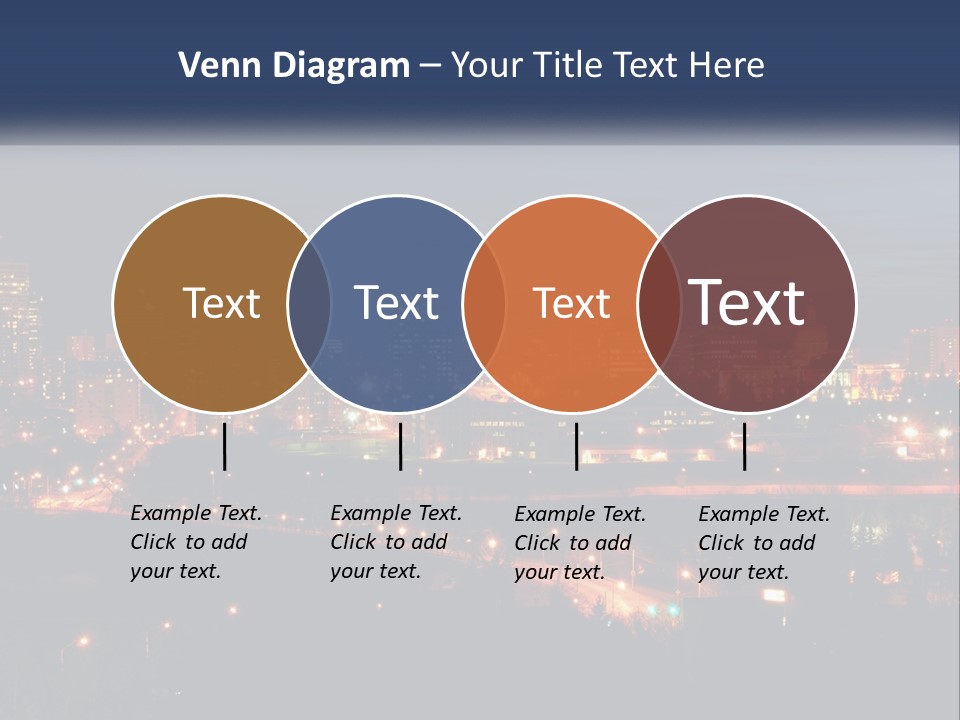 Venn Diagram – Your Title Text Here

Text

Text

Text

Text

Example Text. Click to add your text.

Example Text. Click to add your text.

Example Text. Click to add your text.

Example Text. Click to add your text.